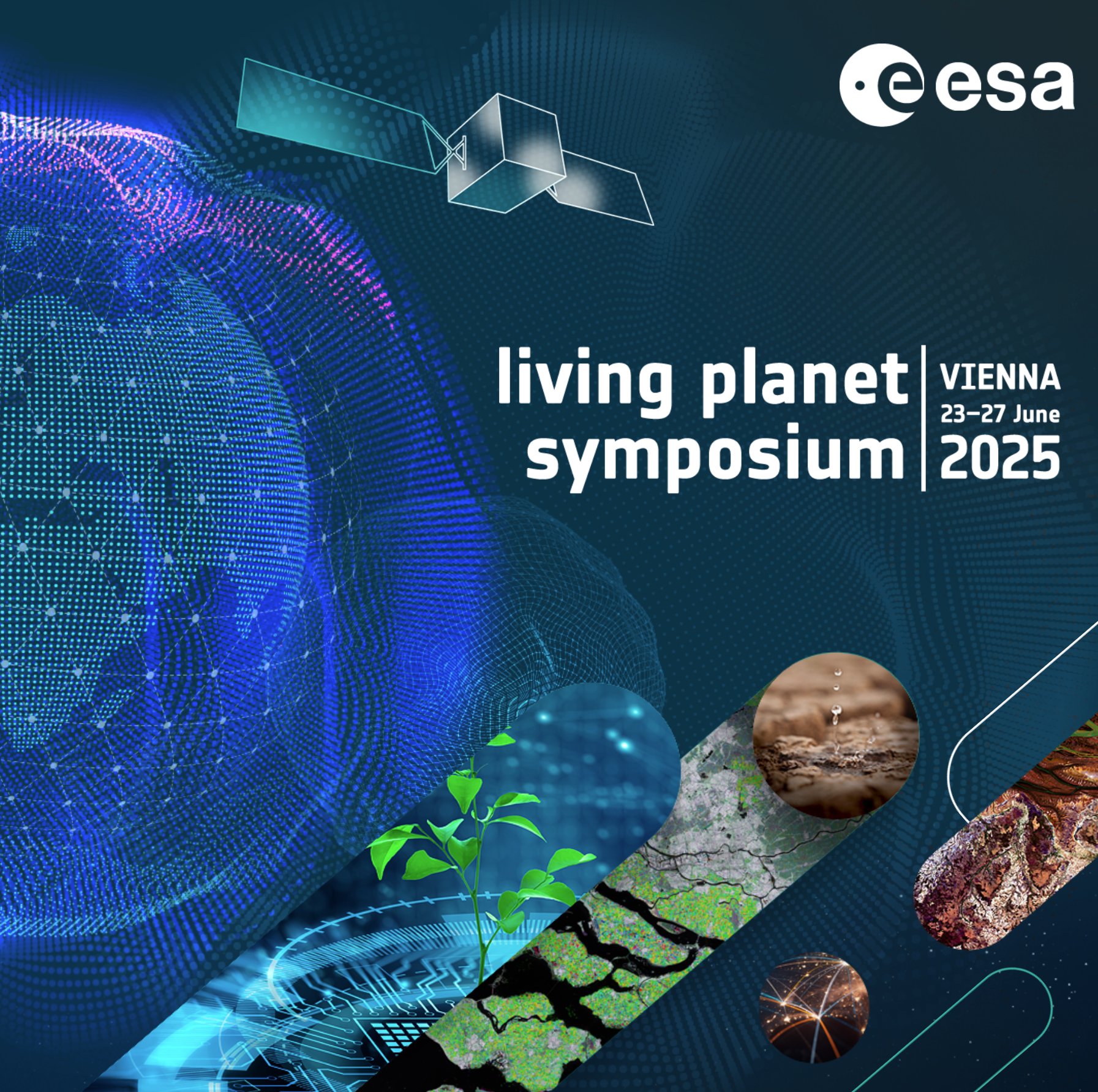 esa

living planet symposium

VIENNA
23–27 June
2025